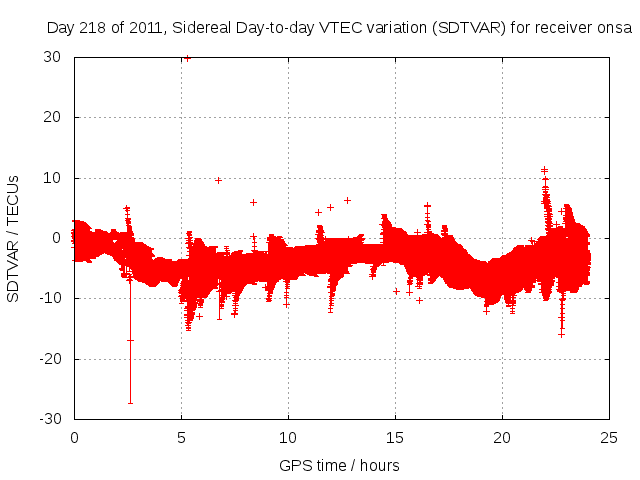 Day 218 of 2011, Sidereal Day-to-day VTEC variation (SDTVAR) for receiver onsa

SDTVAR / TECUs

30
20
10
0
-10
-20
-30

0
5
10
15
20
25

GPS time / hours